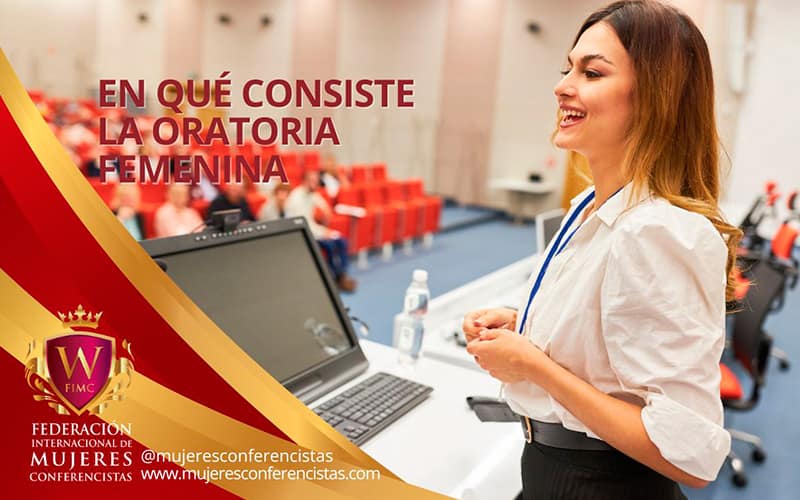 EN QUÉ CONSISTE LA ORATORIA FEMENINA

W
FIMC

FEDERACIÓN INTERNACIONAL DE MUJERES CONFERENCISTAS

@mujeresconferencistas
www.mujeresconferencistas.com